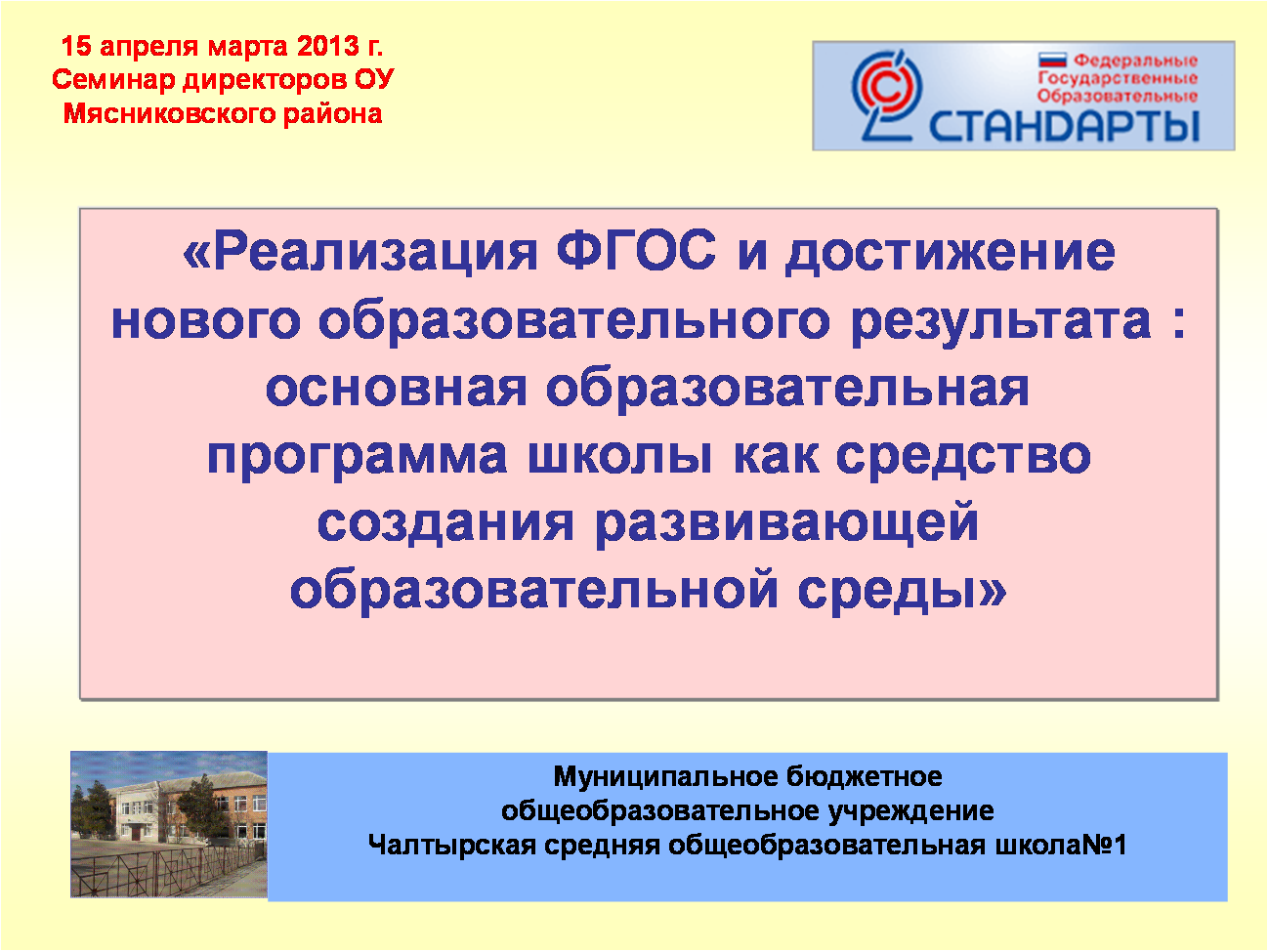 15 апреля марта 2013 г.
Семинар директоров ОУ
Мясниковского района

Федеральные
Государственные
Образовательные
СТАНДАРТЫ

«Реализация ФГОС и достижение нового образовательного результата : основная образовательная программа школы как средство создания развивающей образовательной среды»

Муниципальное бюджетное
общеобразовательное учреждение
Чалтырская средняя общеобразовательная школа№1